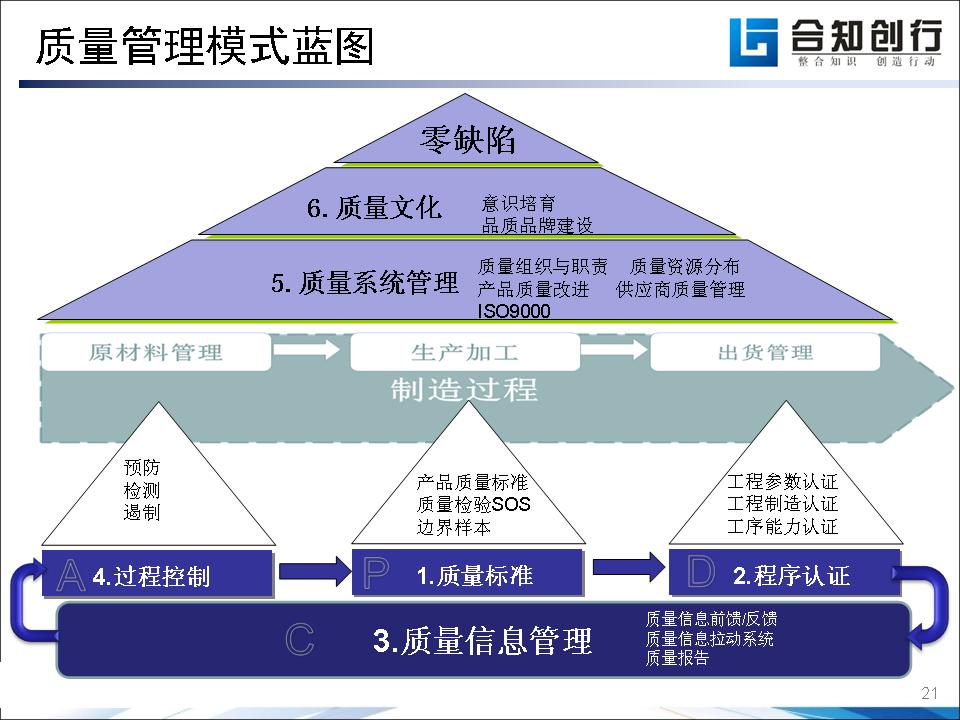 质量管理模式蓝图

合知创行
整合知识 创造行动

零缺陷

6. 质量文化
意识培育
品质品牌建设

5. 质量系统管理
质量组织与职责 质量资源分布
产品质量改进 供应商质量管理
ISO9000

原材料管理
生产加工
出货管理
制造过程

预防
检测
遏制

产品质量标准
质量检验SOS
边界样本

工程参数认证
工程制造认证
工序能力认证

A 4.过程控制
P 1.质量标准
D 2.程序认证

C 3.质量信息管理
质量信息前馈/反馈
质量信息拉动系统
质量报告

21